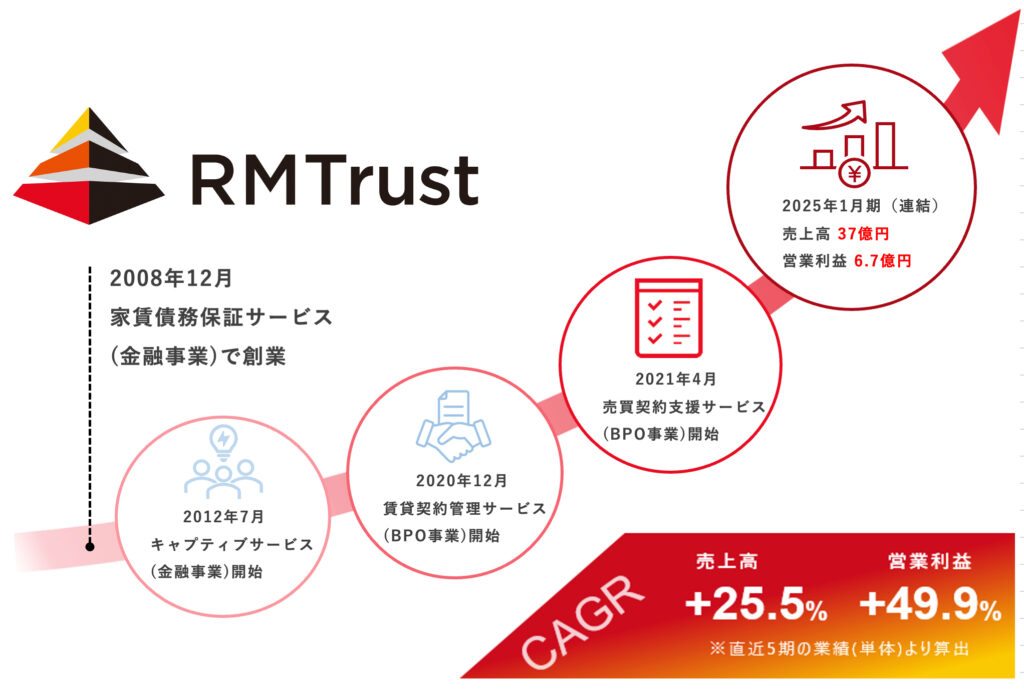 RMTrust

2008年12月
家賃債務保証サービス
(金融事業)で創業

2012年7月
キャプティブサービス
(金融事業)開始

2020年12月
賃貸契約管理サービス
(BPO事業)開始

2021年4月
売買契約支援サービス
(BPO事業)開始

2025年1月期（連結）
売上高 37億円
営業利益 6.7億円

CAGR
売上高
+25.5%
営業利益
+49.9%
※直近5期の業績(単体)より算出